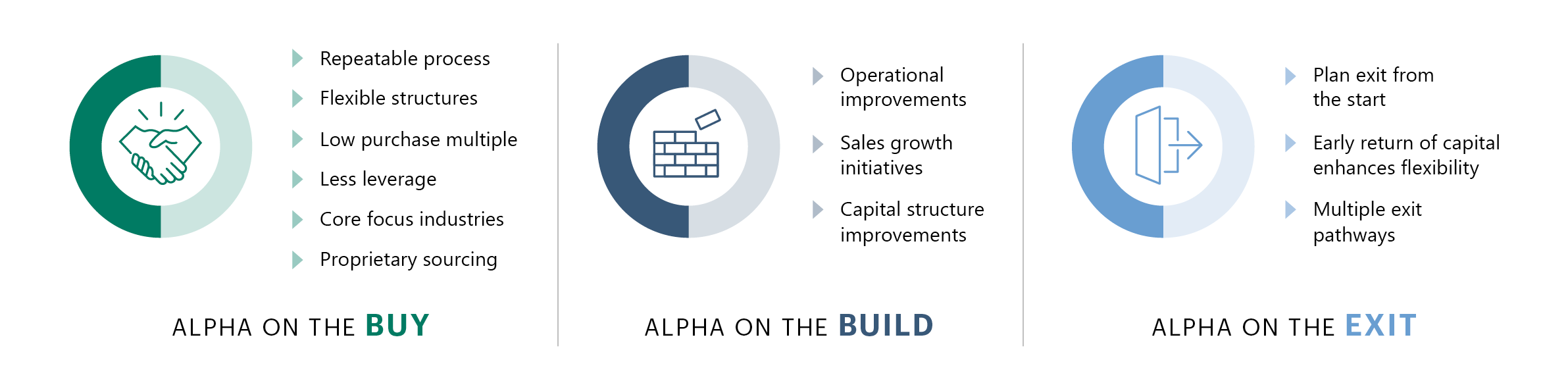 Repeatable process

Flexible structures

Low purchase multiple

Less leverage

Core focus industries

Proprietary sourcing

ALPHA ON THE BUY

Operational improvements

Sales growth initiatives

Capital structure improvements

ALPHA ON THE BUILD

Plan exit from the start

Early return of capital enhances flexibility

Multiple exit pathways

ALPHA ON THE EXIT